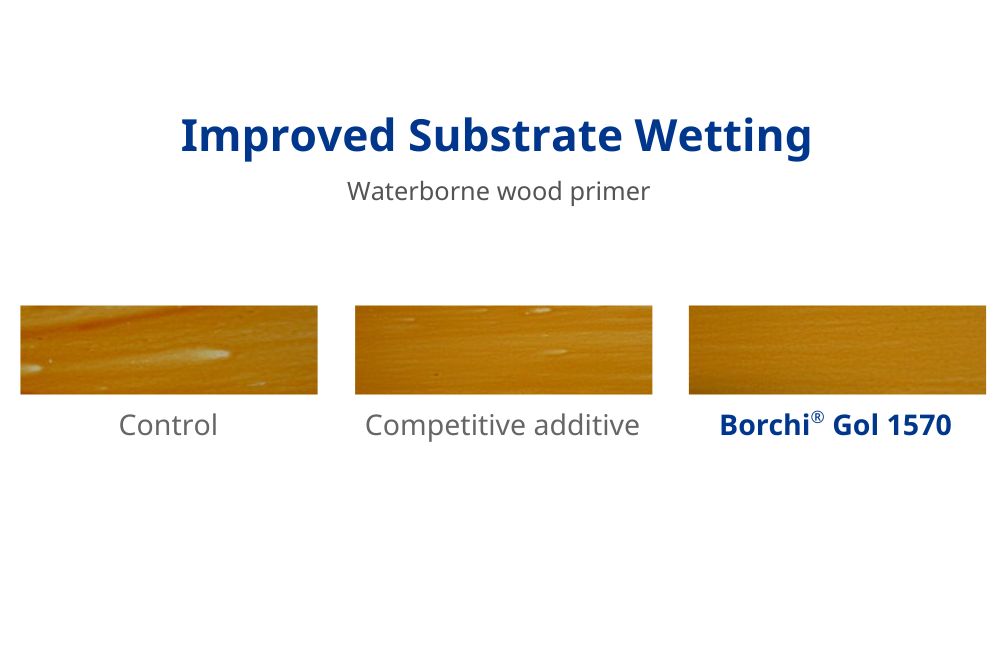 Improved Substrate Wetting

Waterborne wood primer

Control

Competitive additive

Borchi® Gol 1570